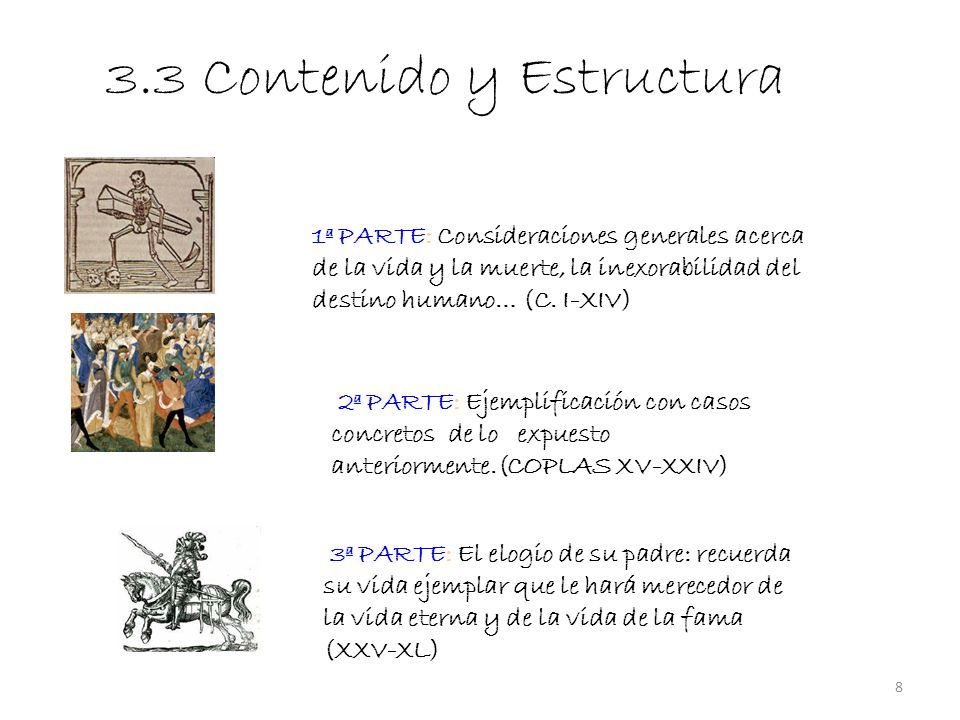 3.3 Contenido y Estructura

1ª PARTE: Consideraciones generales acerca de la vida y la muerte, la inexorabilidad del destino humano… (C. I-XIV)

2ª PARTE: Ejemplificación con casos concretos de lo expuesto anteriormente. (COPLAS XV-XXIV)

3ª PARTE: El elogio de su padre: recuerda su vida ejemplar que le hará merecedor de la vida eterna y de la vida de la fama (XXV-XL)

8